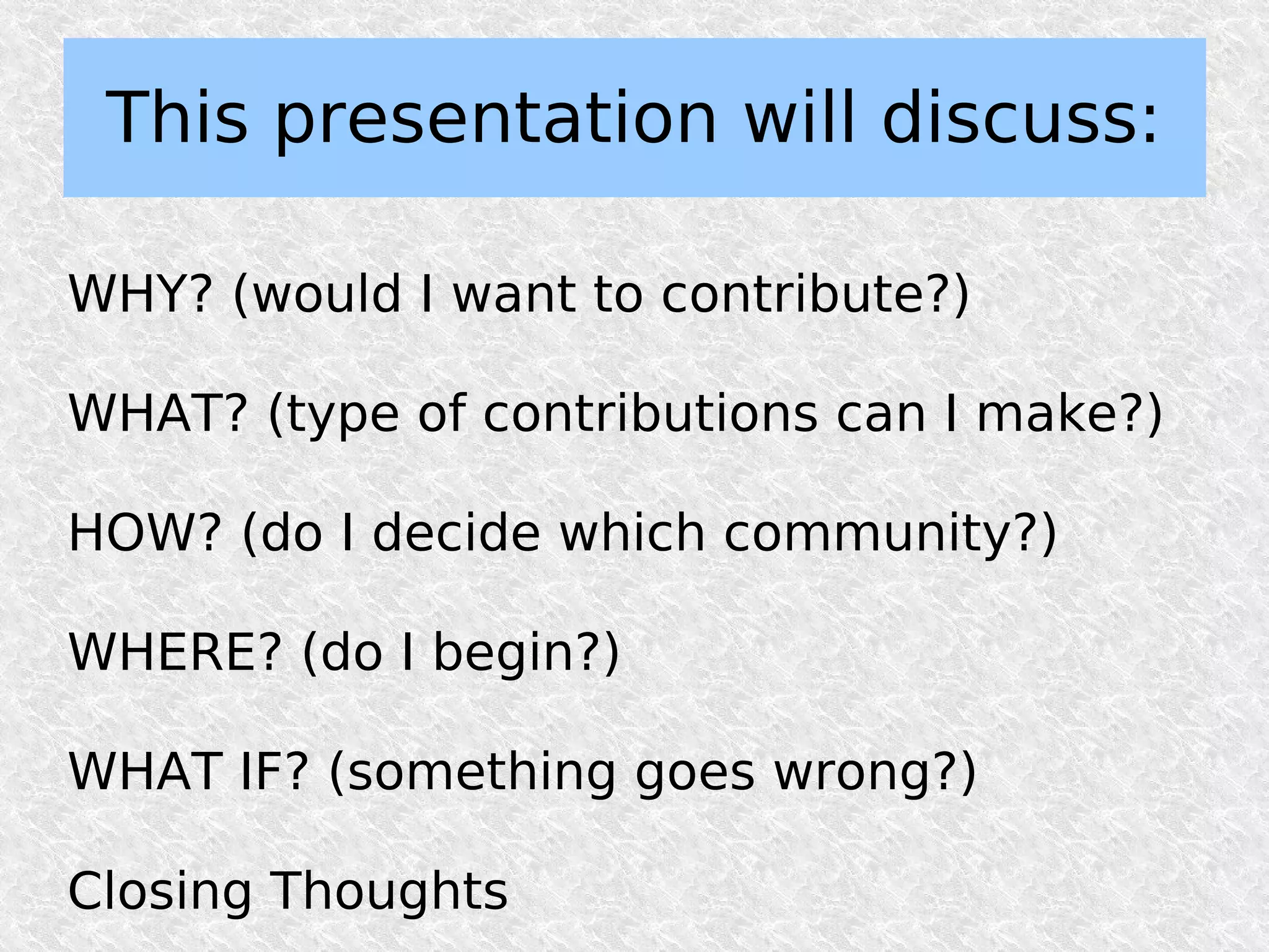 This presentation will discuss:

WHY? (would I want to contribute?)

WHAT? (type of contributions can I make?)

HOW? (do I decide which community?)

WHERE? (do I begin?)

WHAT IF? (something goes wrong?)

Closing Thoughts